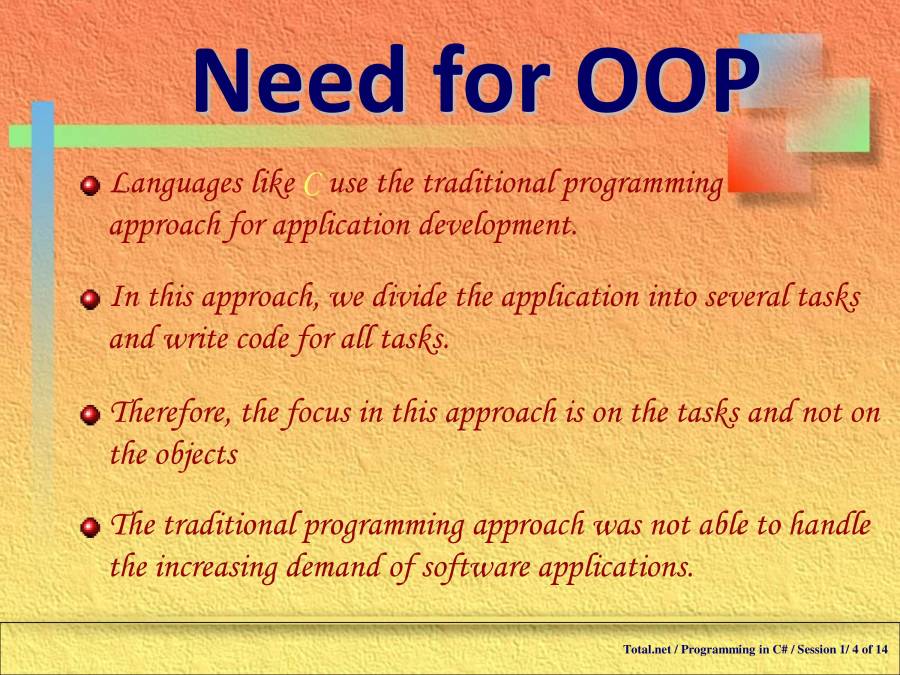 Need for OOP

Languages like C use the traditional programming approach for application development.

In this approach, we divide the application into several tasks and write code for all tasks.

Therefore, the focus in this approach is on the tasks and not on the objects

The traditional programming approach was not able to handle the increasing demand of software applications.

Total.net / Programming in C# / Session 1/ 4 of 14